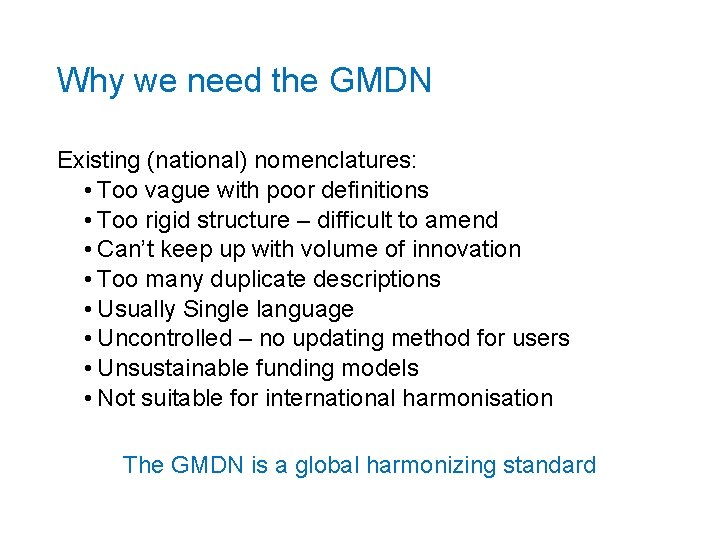 Why we need the GMDN

Existing (national) nomenclatures:
• Too vague with poor definitions
• Too rigid structure – difficult to amend
• Can't keep up with volume of innovation
• Too many duplicate descriptions
• Usually Single language
• Uncontrolled – no updating method for users
• Unsustainable funding models
• Not suitable for international harmonisation

The GMDN is a global harmonizing standard